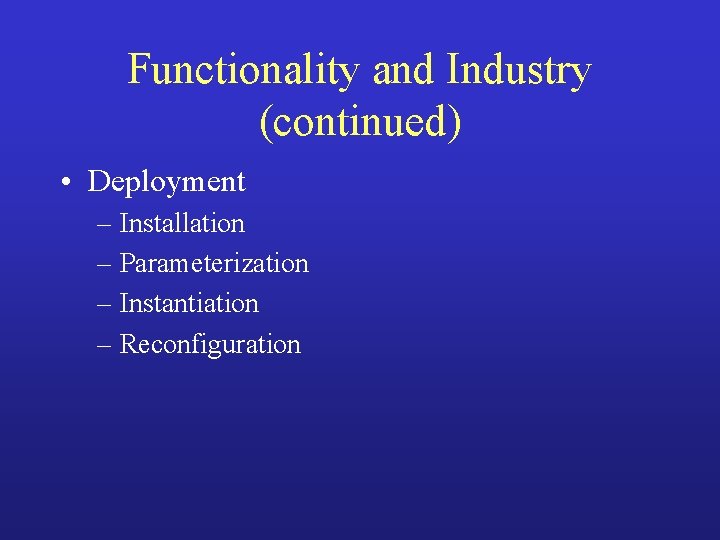 Functionality and Industry (continued)

• Deployment
– Installation
– Parameterization
– Instantiation
– Reconfiguration